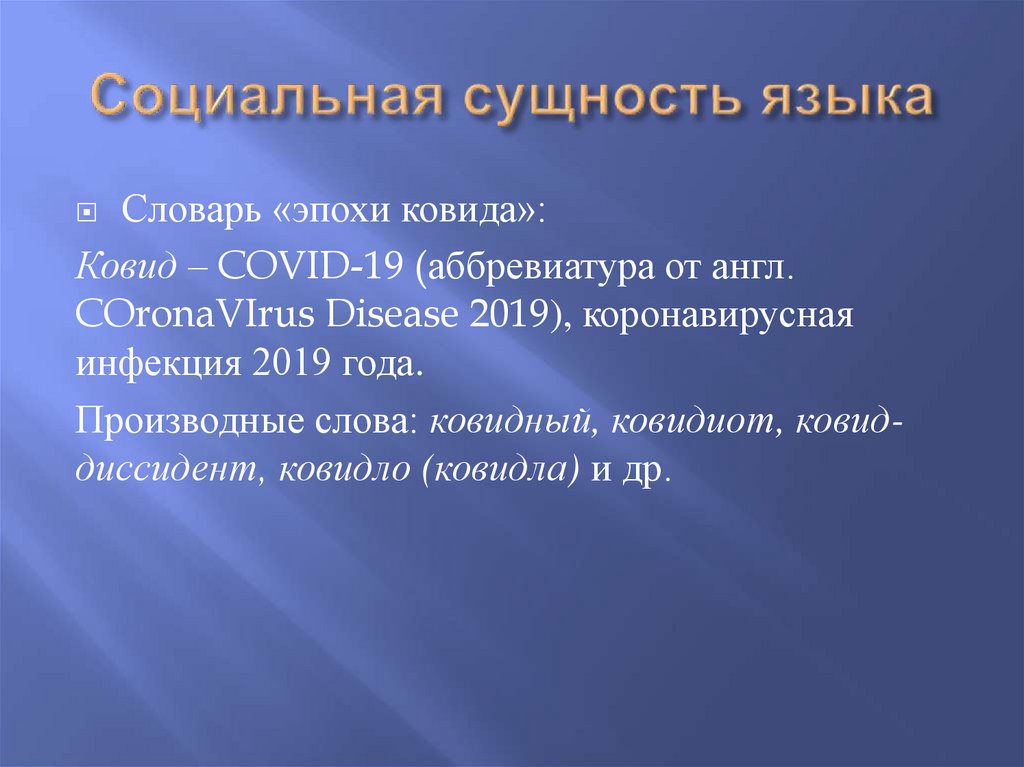 Социальная сущность языка

Словарь «эпохи ковида»:

Ковид – COVID-19 (аббревиатура от англ. COronaVIrus Disease 2019), коронавирусная инфекция 2019 года.

Производные слова: ковидный, ковидиот, ковид-диссидент, ковидло (ковидла) и др.